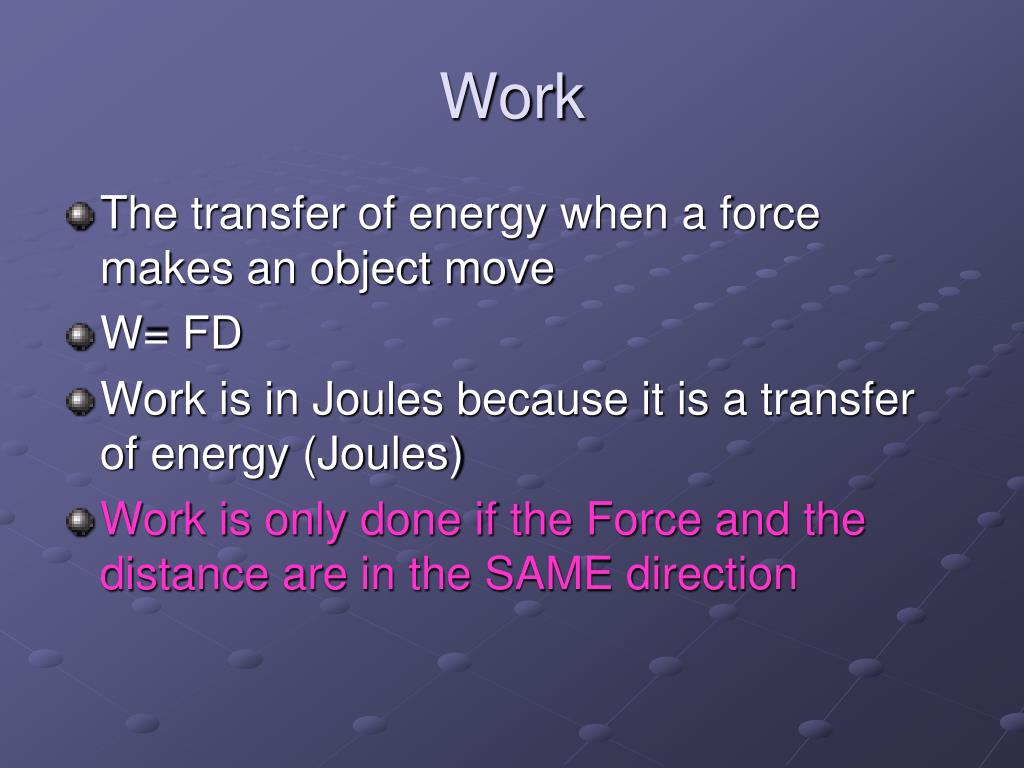 Work

The transfer of energy when a force makes an object move

W= FD

Work is in Joules because it is a transfer of energy (Joules)

Work is only done if the Force and the distance are in the SAME direction